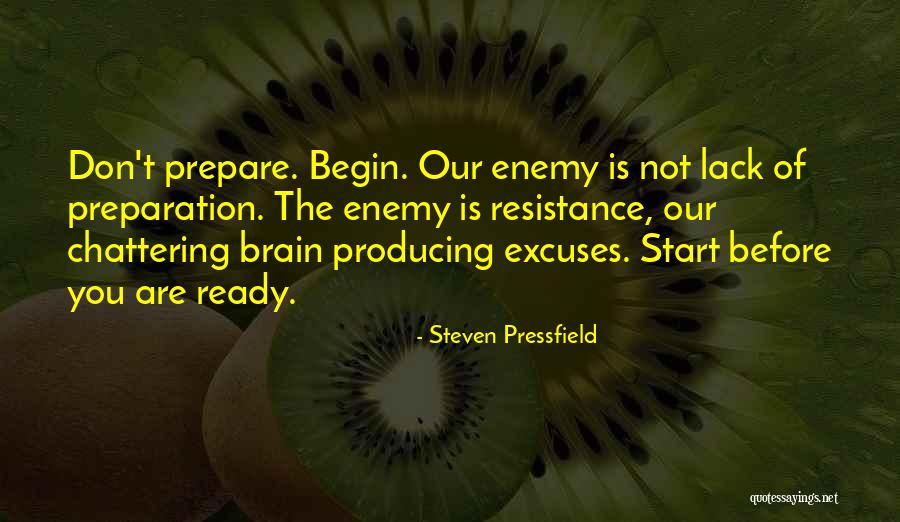 Don't prepare. Begin. Our enemy is not lack of preparation. The enemy is resistance, our chattering brain producing excuses. Start before you are ready.

- Steven Pressfield

quotessayings.net